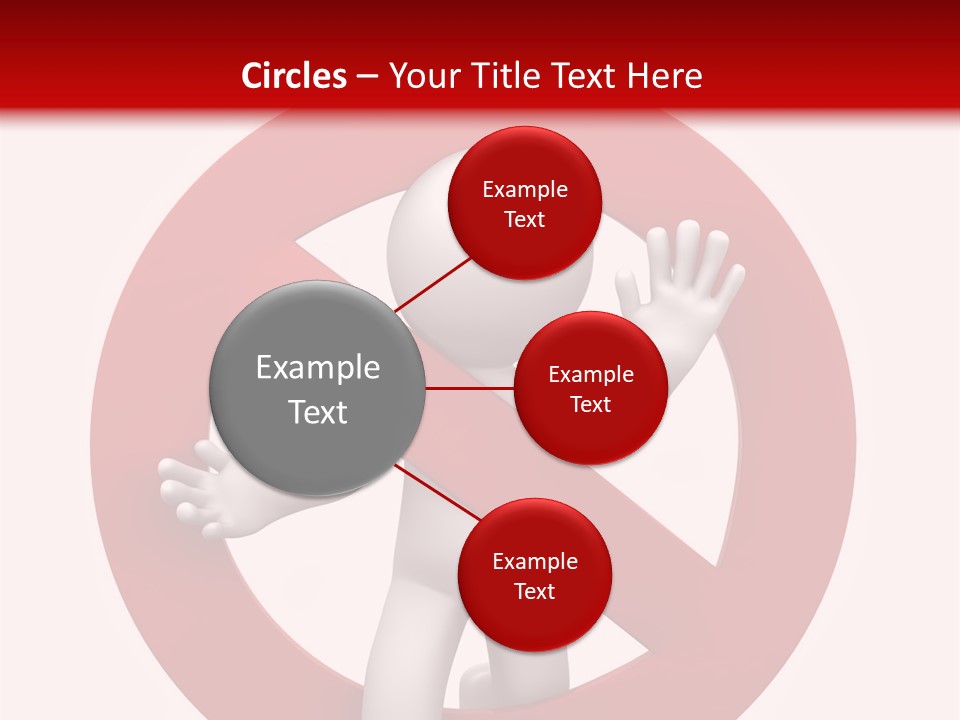 Circles – Your Title Text Here

Example Text

Example Text

Example Text

Example Text